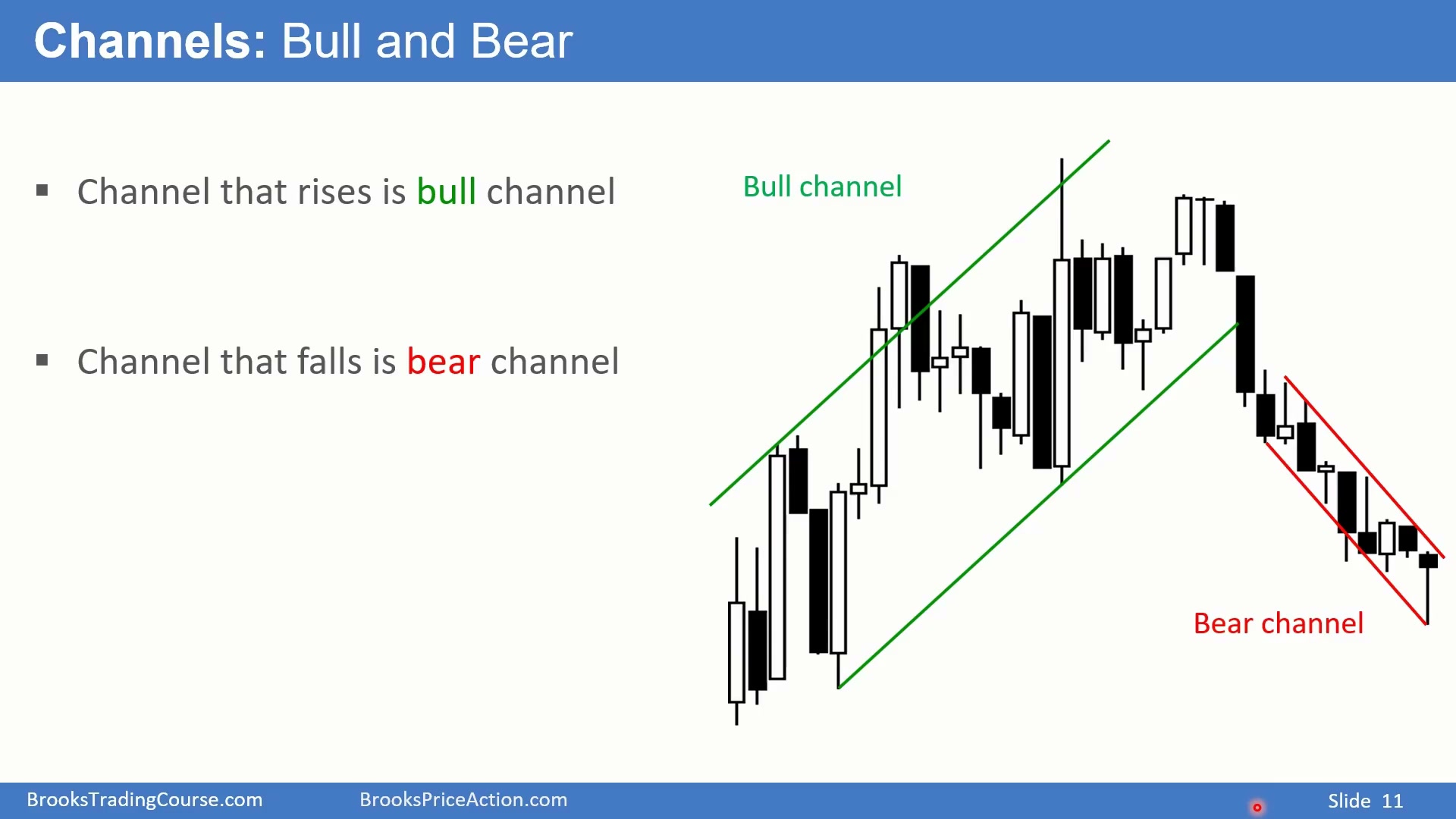 Channels: Bull and Bear

▪ Channel that rises is bull channel

▪ Channel that falls is bear channel

Bull channel

Bear channel

BrooksTradingCourse.com BrooksPriceAction.com Slide 11